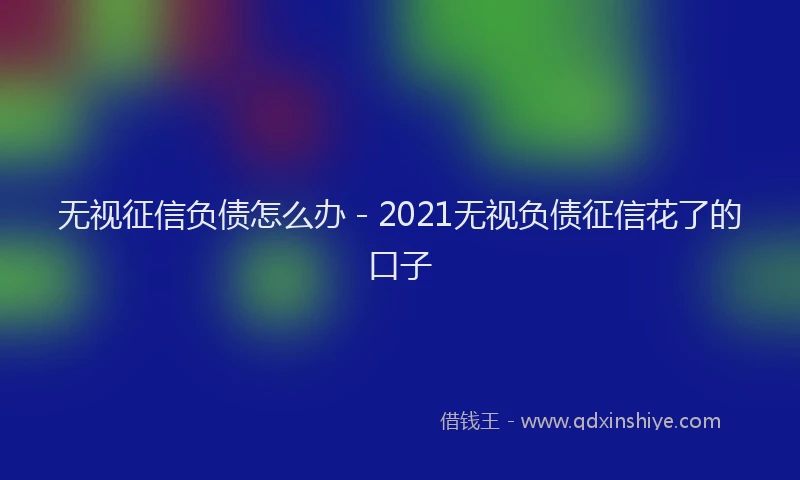 无视征信负债怎么办 - 2021无视负债征信花了的口子

借钱王 - www.qdxinshiye.com